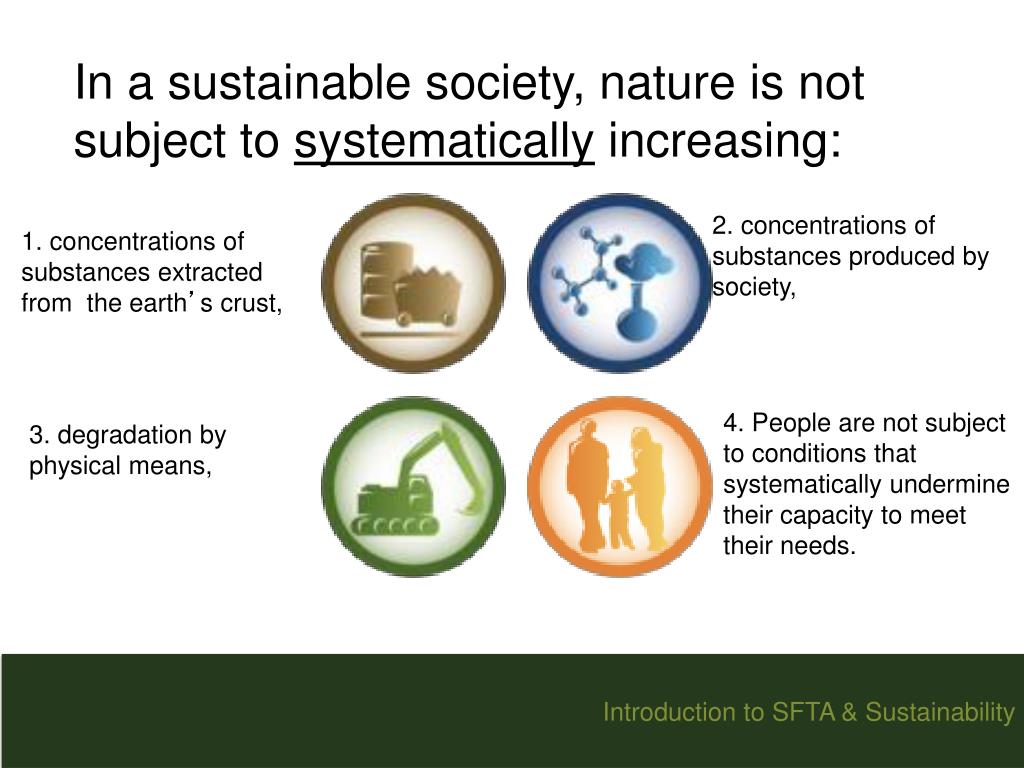 In a sustainable society, nature is not subject to systematically increasing:

1. concentrations of substances extracted from the earth's crust,

2. concentrations of substances produced by society,

3. degradation by physical means,

4. People are not subject to conditions that systematically undermine their capacity to meet their needs.

Introduction to SFTA & Sustainability